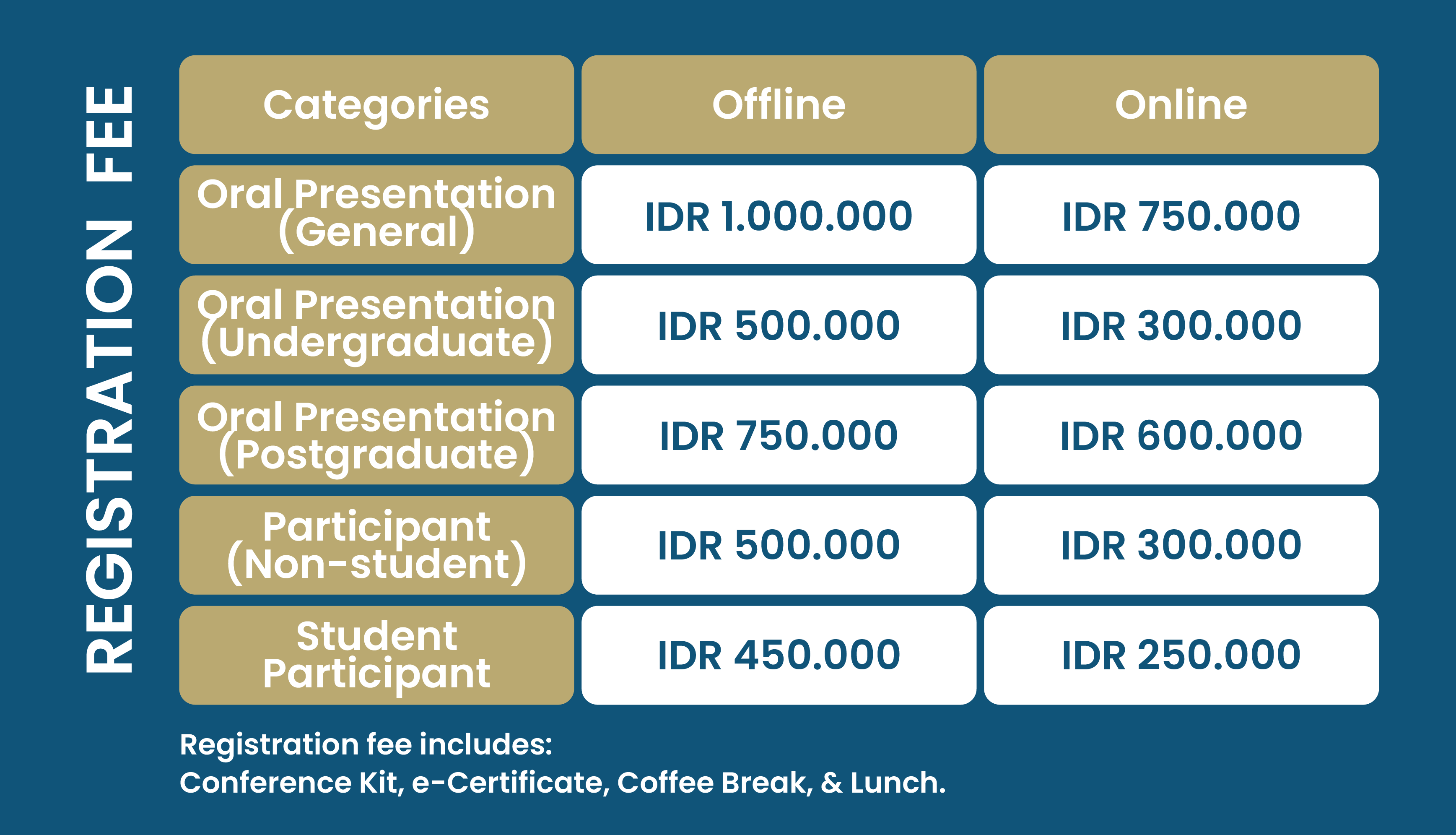 REGISTRATION FEE

| Categories | Offline | Online |
|---|---|---|
| Oral Presentation (General) | IDR 1.000.000 | IDR 750.000 |
| Oral Presentation (Undergraduate) | IDR 500.000 | IDR 300.000 |
| Oral Presentation (Postgraduate) | IDR 750.000 | IDR 600.000 |
| Participant (Non-student) | IDR 500.000 | IDR 300.000 |
| Student Participant | IDR 450.000 | IDR 250.000 |

Registration fee includes:
Conference Kit, e-Certificate, Coffee Break, & Lunch.